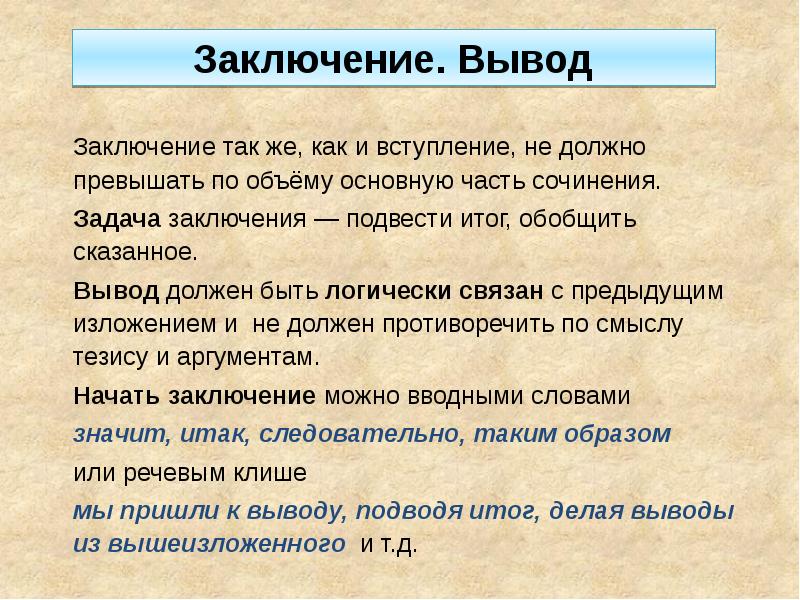 Заключение. Вывод

Заключение так же, как и вступление, не должно превышать по объёму основную часть сочинения.

Задача заключения — подвести итог, обобщить сказанное.

Вывод должен быть логически связан с предыдущим изложением и не должен противоречить по смыслу тезису и аргументам.

Начать заключение можно вводными словами

значит, итак, следовательно, таким образом

или речевым клише

мы пришли к выводу, подводя итог, делая выводы из вышеизложенного и т.д.